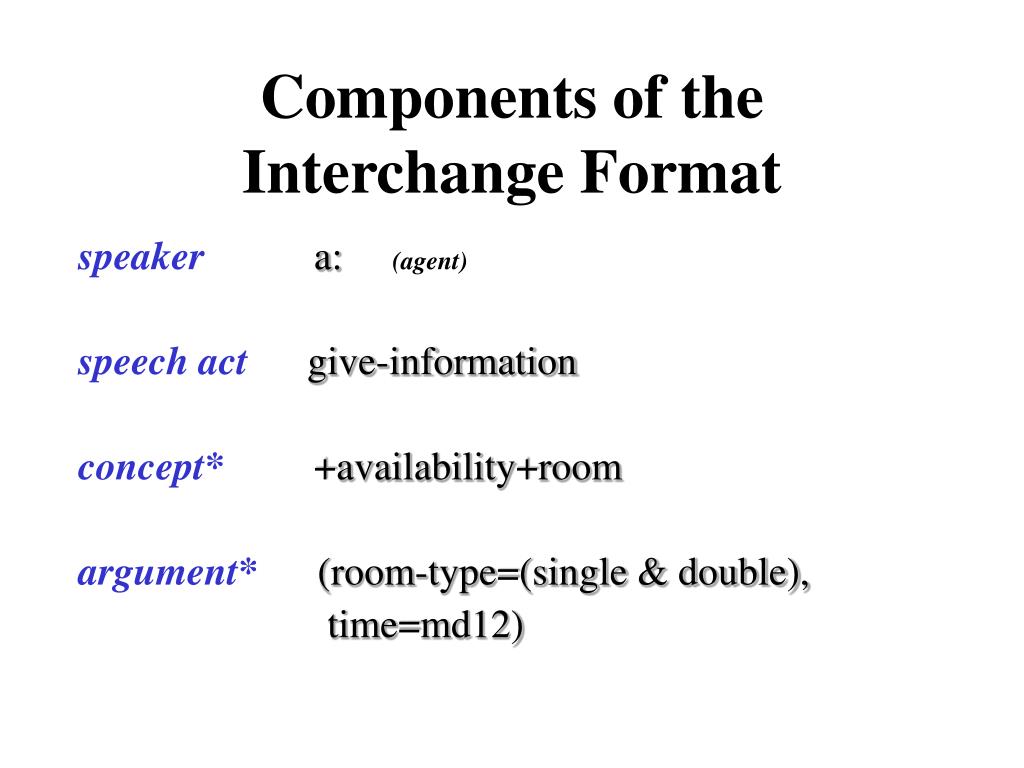 Components of the Interchange Format

speaker a: (agent)

speech act give-information

concept* +availability+room

argument* (room-type=(single & double), time=md12)